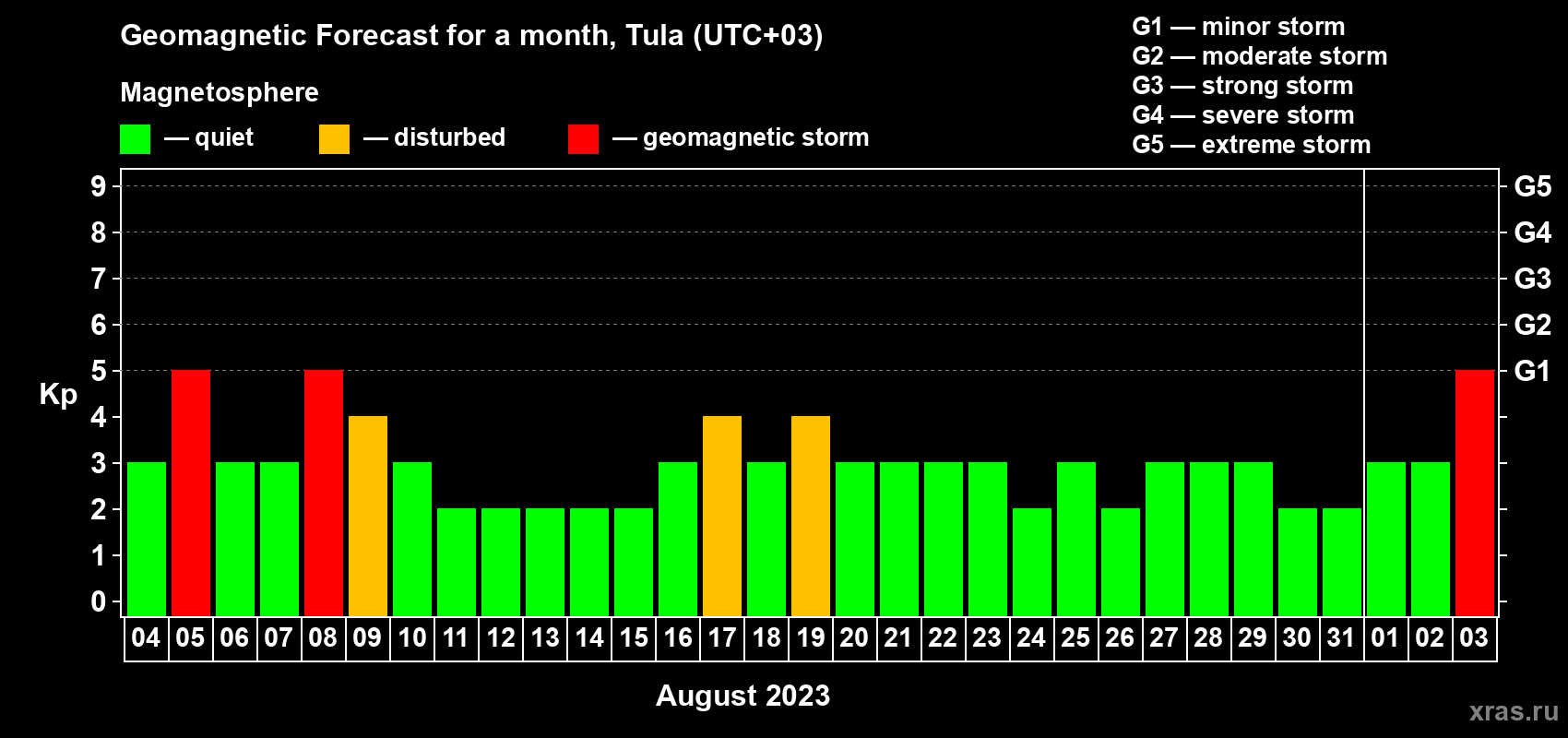 Geomagnetic Forecast for a month, Tula (UTC+03)

Magnetosphere

— quiet — disturbed — geomagnetic storm

G1 — minor storm
G2 — moderate storm
G3 — strong storm
G4 — severe storm
G5 — extreme storm

Kp

9
8
7
6
5
4
3
2
1
0

G5
G4
G3
G2
G1

04 05 06 07 08 09 10 11 12 13 14 15 16 17 18 19 20 21 22 23 24 25 26 27 28 29 30 31 01 02 03

August 2023

xras.ru